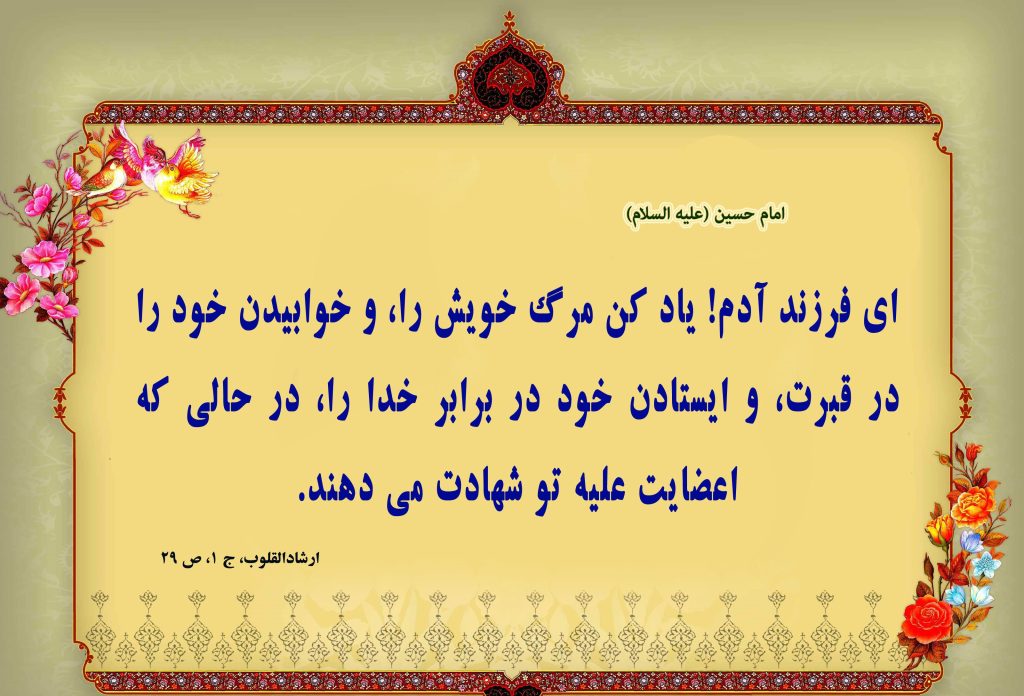 امام حسین (علیه السلام)

ای فرزند آدم! یاد کن مرگ خویش را، و خوابیدن خود را در قبرت، و ایستادن خود در برابر خدا را، در حالی که اعضایت علیه تو شهادت می دهند.

ارشادالقلوب، ج ۱، ص ۲۹